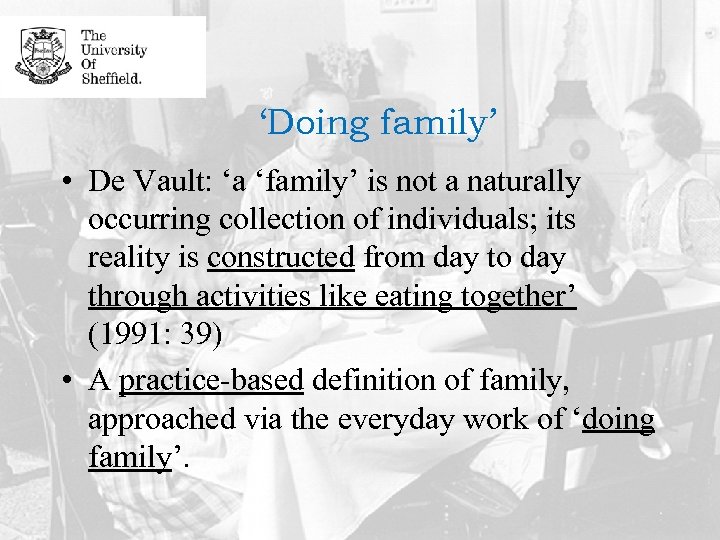 The University Of Sheffield.

‘Doing family’

• De Vault: ‘a ‘family’ is not a naturally occurring collection of individuals; its reality is constructed from day to day through activities like eating together’ (1991: 39)

• A practice-based definition of family, approached via the everyday work of ‘doing family’.